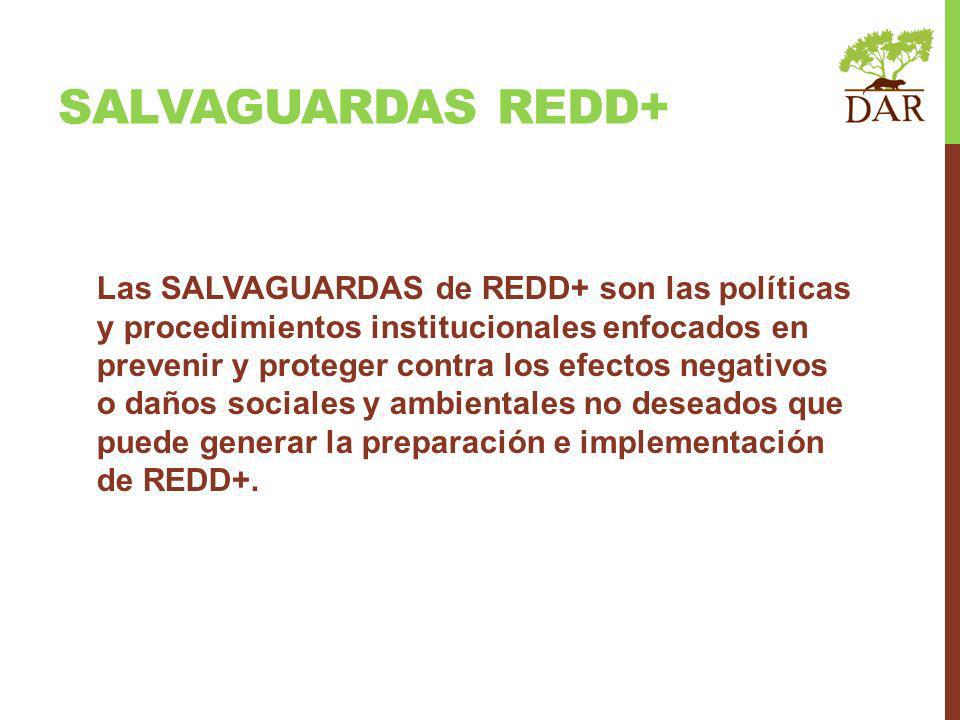 SALVAGUARDAS REDD+

DAR

Las SALVAGUARDAS de REDD+ son las políticas y procedimientos institucionales enfocados en prevenir y proteger contra los efectos negativos o daños sociales y ambientales no deseados que puede generar la preparación e implementación de REDD+.